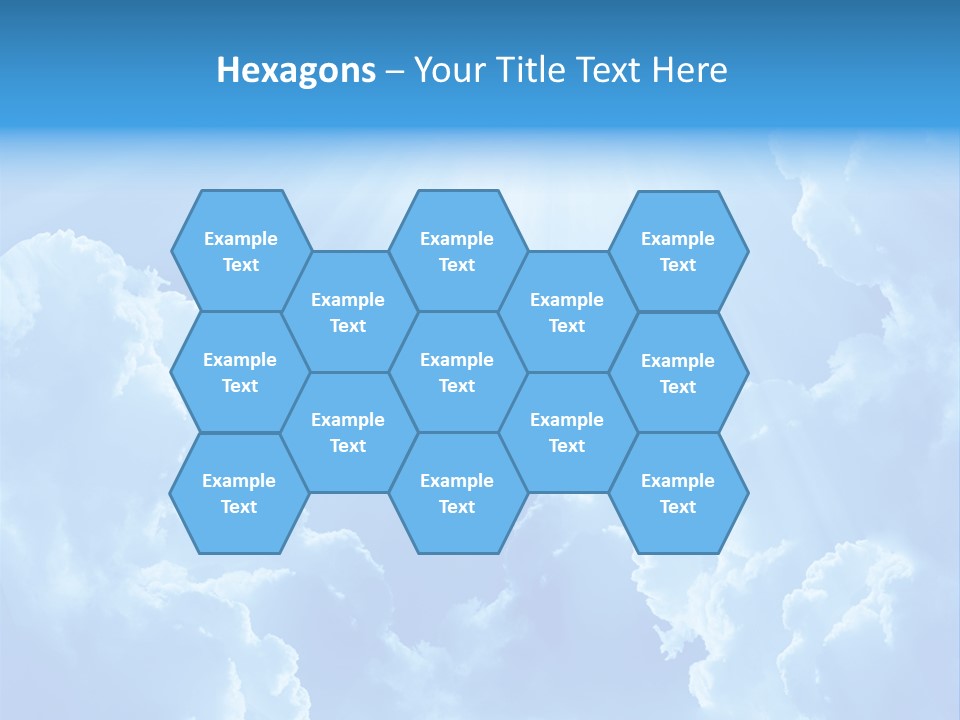 Hexagons – Your Title Text Here

Example Text

Example Text

Example Text

Example Text

Example Text

Example Text

Example Text

Example Text

Example Text

Example Text

Example Text

Example Text

Example Text